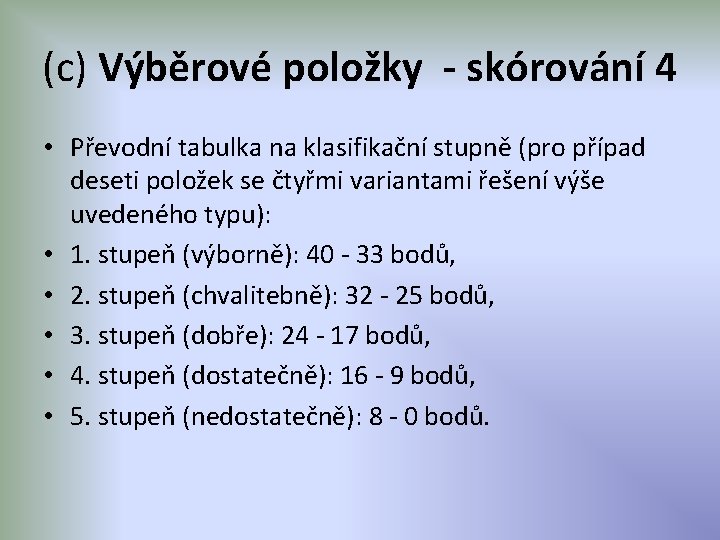 (c) Výběrové položky - skórování 4

• Převodní tabulka na klasifikační stupně (pro případ deseti položek se čtyřmi variantami řešení výše uvedeného typu):
• 1. stupeň (výborně): 40 - 33 bodů,
• 2. stupeň (chvalitebně): 32 - 25 bodů,
• 3. stupeň (dobře): 24 - 17 bodů,
• 4. stupeň (dostatečně): 16 - 9 bodů,
• 5. stupeň (nedostatečně): 8 - 0 bodů.